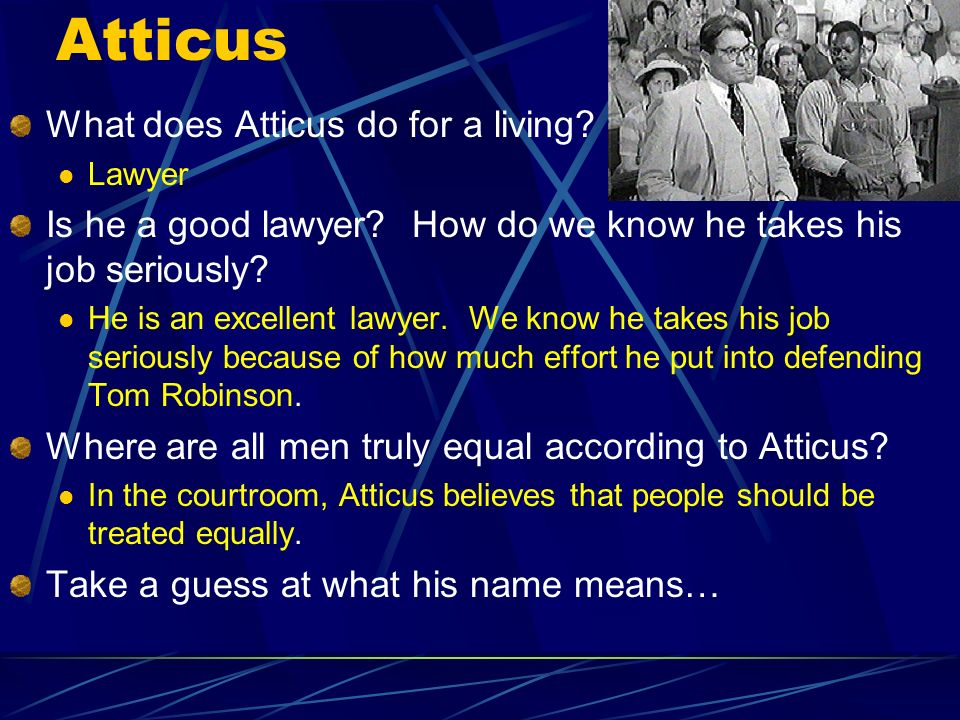 Atticus

What does Atticus do for a living?

Lawyer

Is he a good lawyer? How do we know he takes his job seriously?

He is an excellent lawyer. We know he takes his job seriously because of how much effort he put into defending Tom Robinson.

Where are all men truly equal according to Atticus?

In the courtroom, Atticus believes that people should be treated equally.

Take a guess at what his name means…